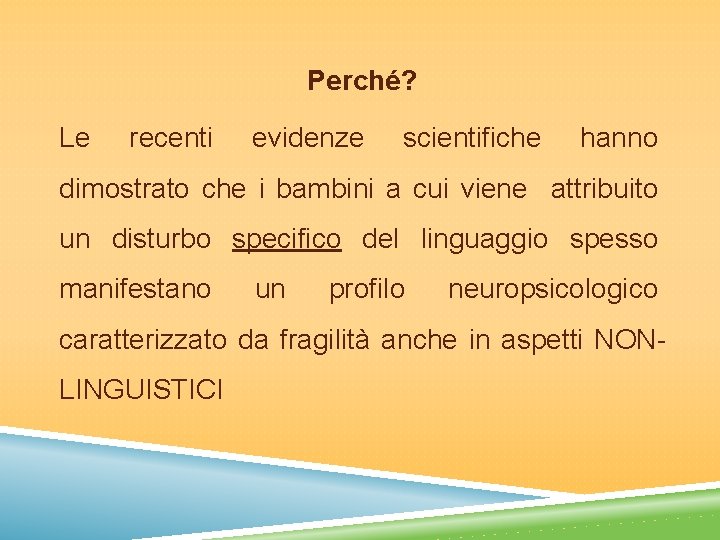 Perché?

Le recenti evidenze scientifiche hanno dimostrato che i bambini a cui viene attribuito un disturbo specifico del linguaggio spesso manifestano un profilo neuropsicologico caratterizzato da fragilità anche in aspetti NON-LINGUISTICI